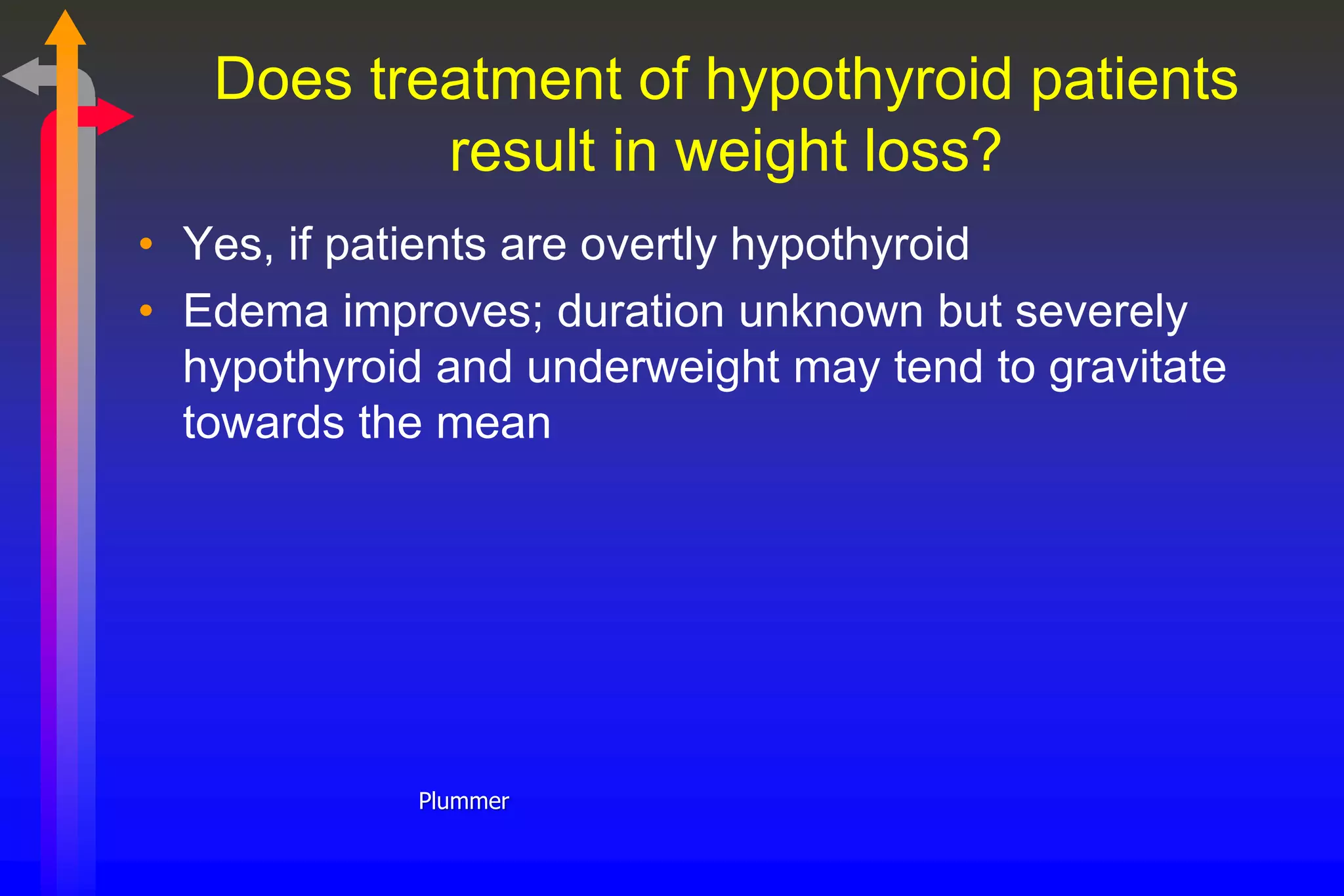 Does treatment of hypothyroid patients result in weight loss?

• Yes, if patients are overtly hypothyroid
• Edema improves; duration unknown but severely hypothyroid and underweight may tend to gravitate towards the mean

Plummer